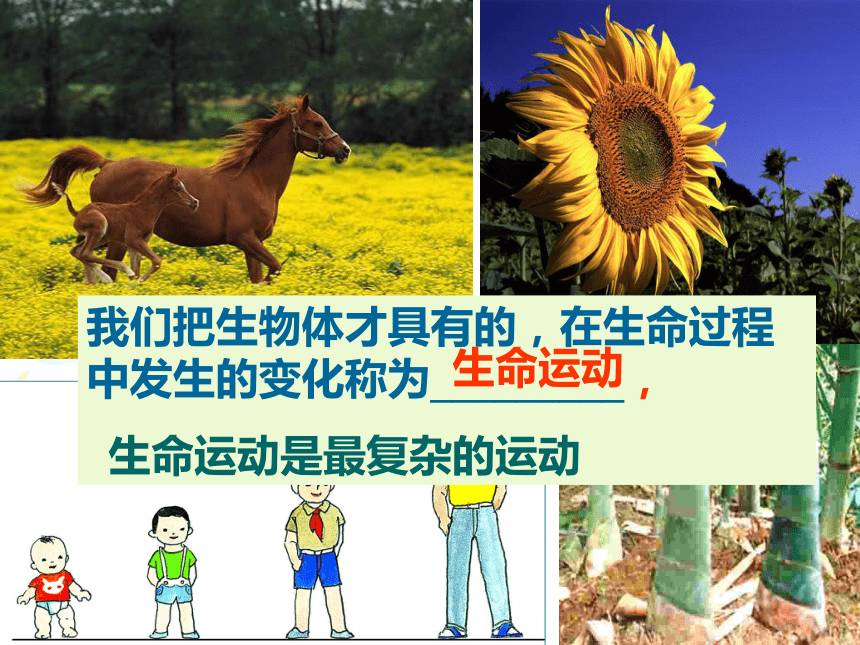 我们把生物体才具有的，在生命过程中发生的变化称为生命运动，

生命运动是最复杂的运动